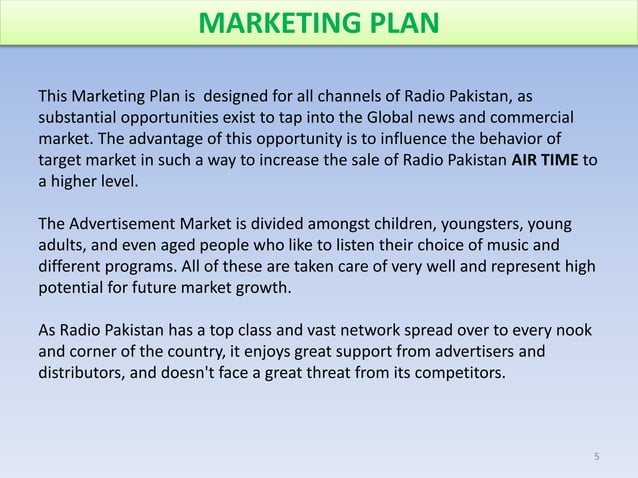 MARKETING PLAN

This Marketing Plan is designed for all channels of Radio Pakistan, as substantial opportunities exist to tap into the Global news and commercial market. The advantage of this opportunity is to influence the behavior of target market in such a way to increase the sale of Radio Pakistan AIR TIME to a higher level.

The Advertisement Market is divided amongst children, youngsters, young adults, and even aged people who like to listen their choice of music and different programs. All of these are taken care of very well and represent high potential for future market growth.

As Radio Pakistan has a top class and vast network spread over to every nook and corner of the country, it enjoys great support from advertisers and distributors, and doesn't face a great threat from its competitors.

5